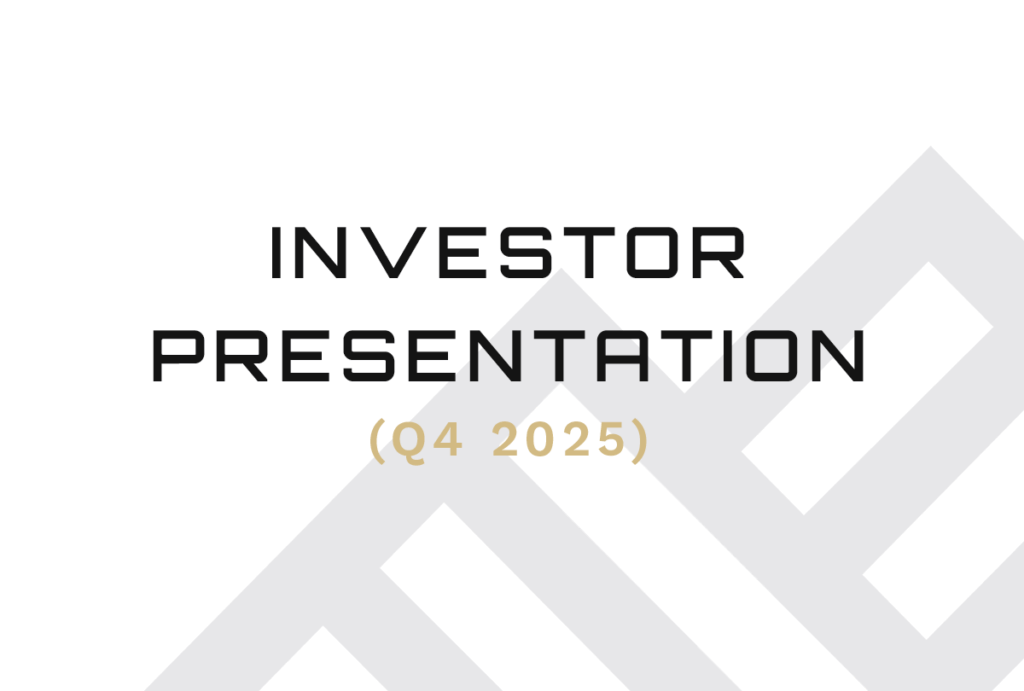 INVESTOR PRESENTATION
(Q4 2025)